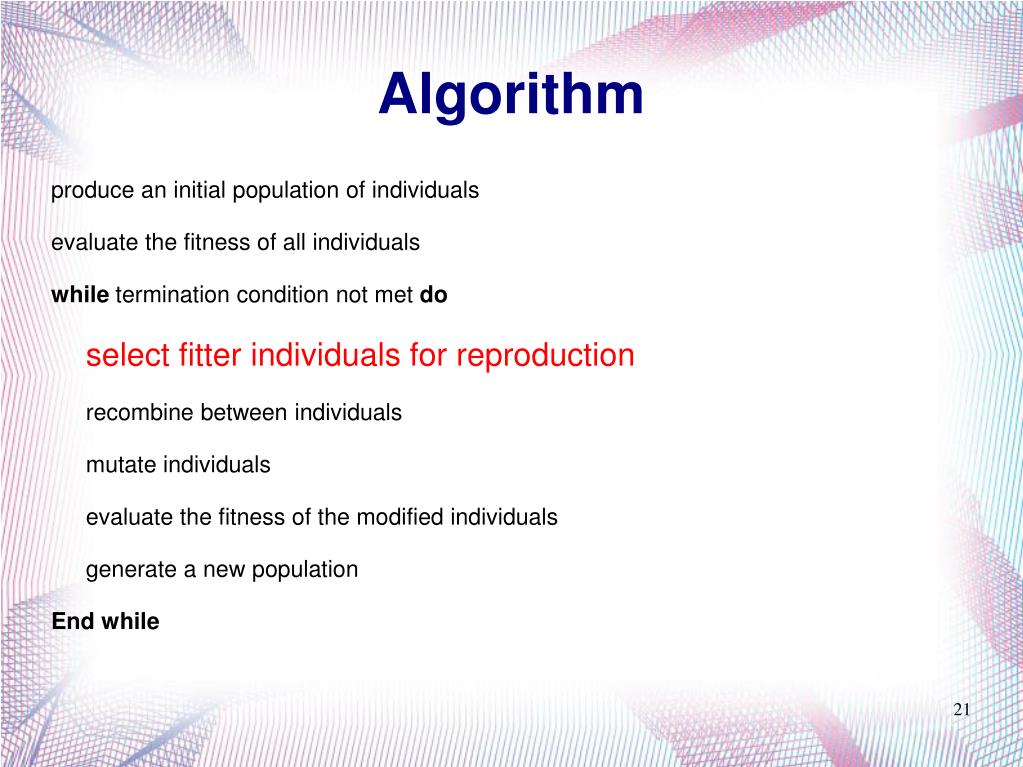 Algorithm

produce an initial population of individuals

evaluate the fitness of all individuals

while termination condition not met do

select fitter individuals for reproduction

recombine between individuals

mutate individuals

evaluate the fitness of the modified individuals

generate a new population

End while

21